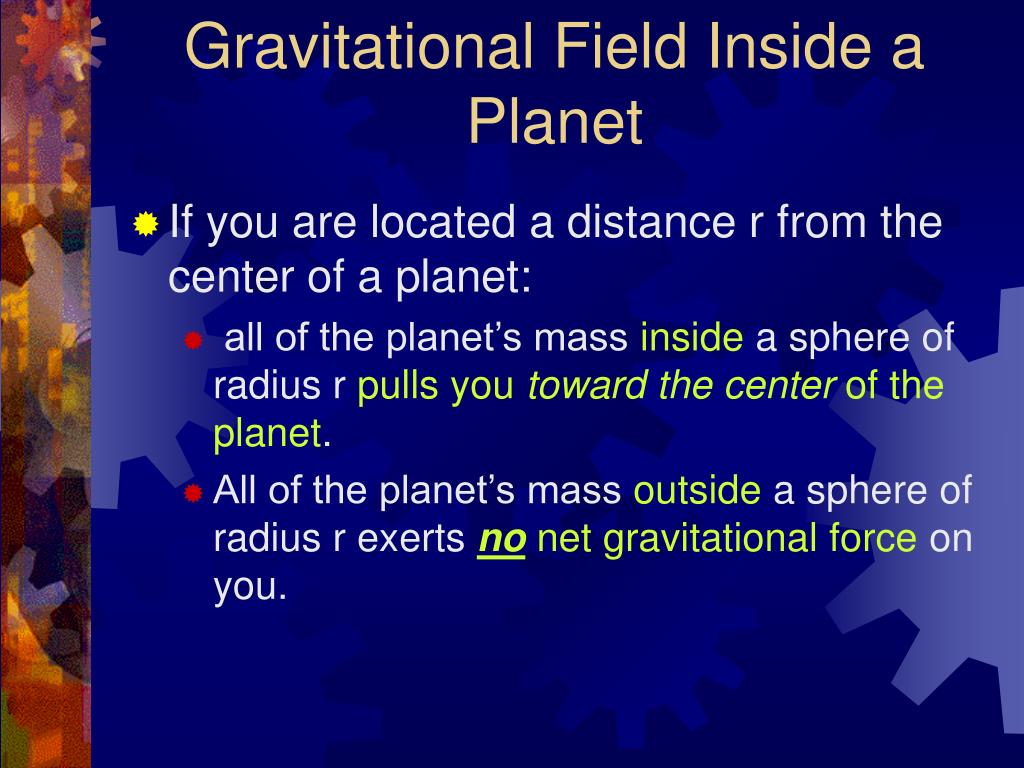 Gravitational Field Inside a Planet

If you are located a distance r from the center of a planet:

all of the planet’s mass inside a sphere of radius r pulls you toward the center of the planet.

All of the planet’s mass outside a sphere of radius r exerts no net gravitational force on you.